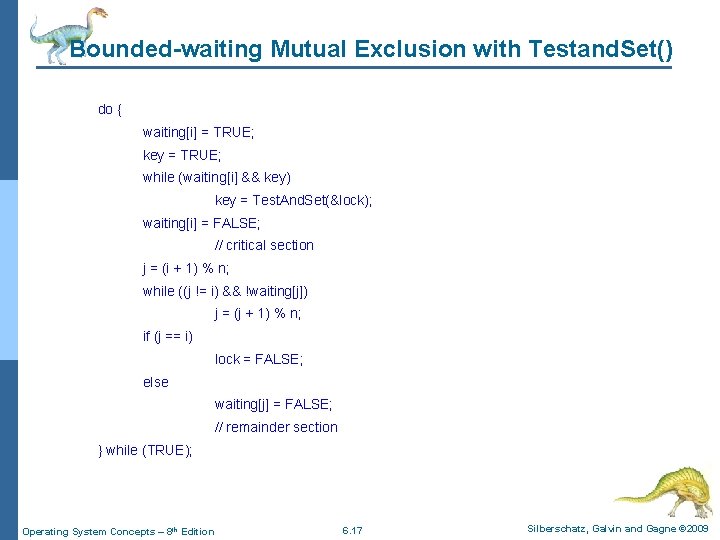 Bounded-waiting Mutual Exclusion with TestandSet()

do {
waiting[i] = TRUE;
key = TRUE;
while (waiting[i] && key)
key = TestAndSet(&lock);
waiting[i] = FALSE;
// critical section
j = (i + 1) % n;
while ((j != i) && !waiting[j])
j = (j + 1) % n;
if (j == i)
lock = FALSE;
else
waiting[j] = FALSE;
// remainder section
} while (TRUE);

Operating System Concepts – 8th Edition

6.17

Silberschatz, Galvin and Gagne ©2009